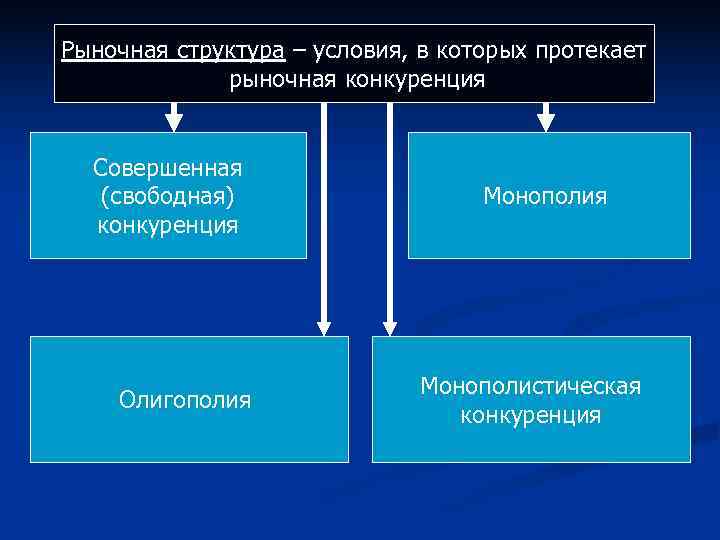 Рыночная структура – условия, в которых протекает рыночная конкуренция

Совершенная (свободная) конкуренция

Монополия

Олигополия

Монополистическая конкуренция